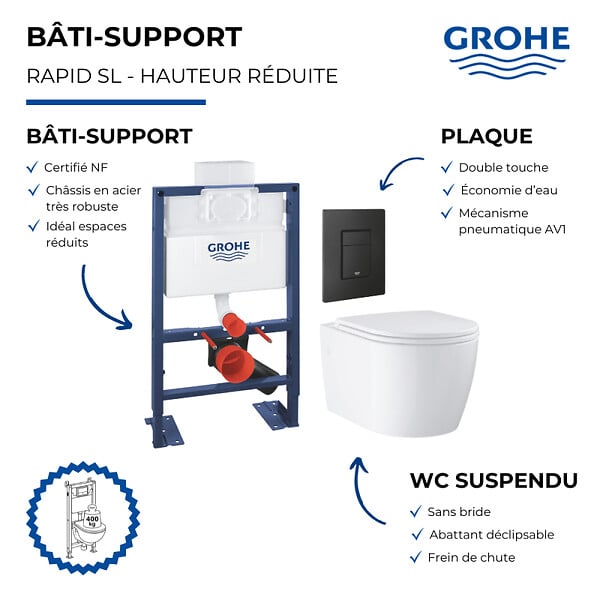 BÂTI-SUPPORT

RAPID SL - HAUTEUR RÉDUITE

GROHE

BÂTI-SUPPORT

✓ Certifié NF
✓ Châssis en acier très robuste
✓ Idéal espaces réduits

GROHE

PLAQUE

✓ Double touche
✓ Économie d'eau
✓ Mécanisme pneumatique AV1

400 kg

WC SUSPENDU

✓ Sans bride
✓ Abattant déclipsable
✓ Frein de chute